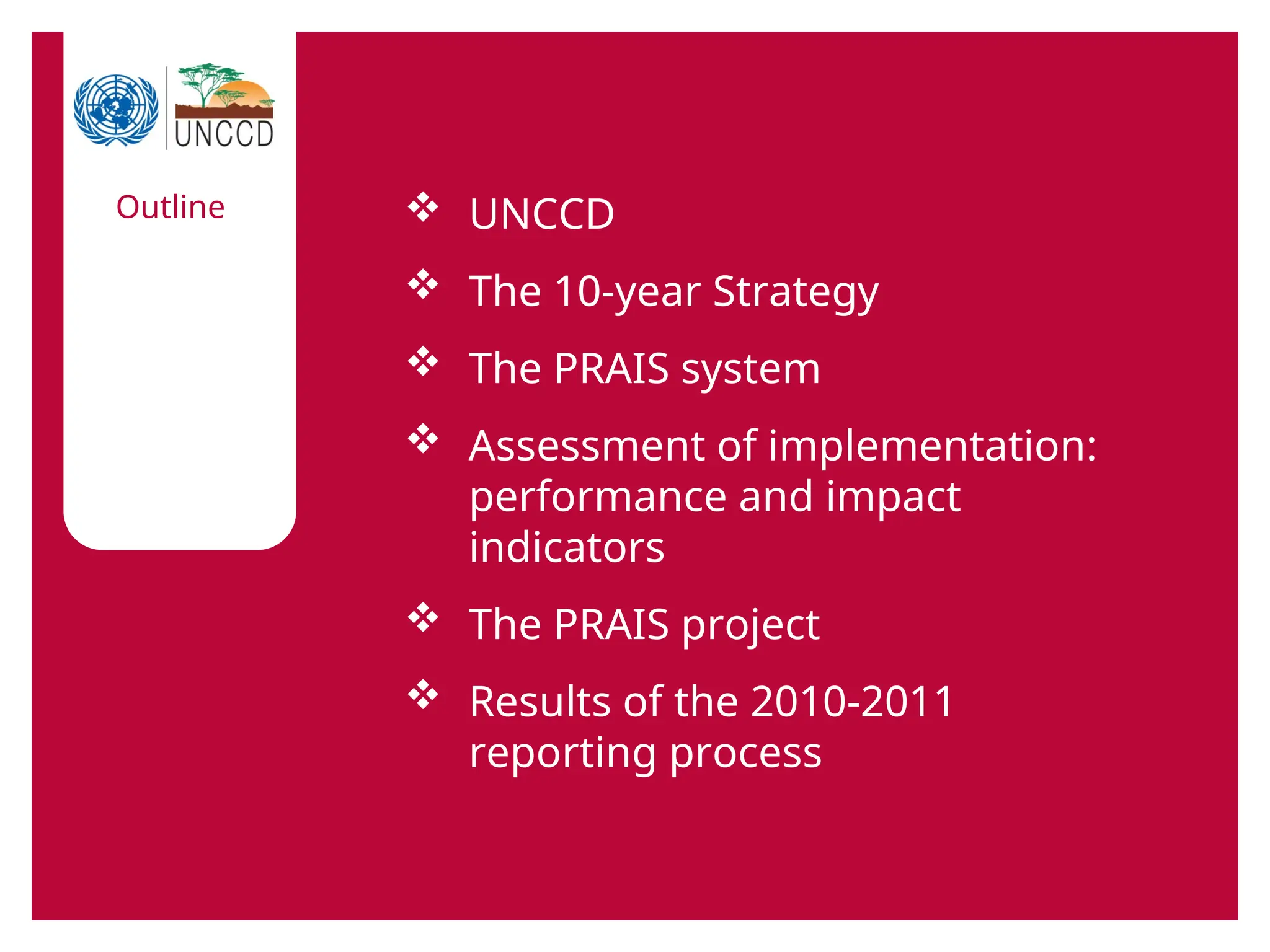 UNCCD

Outline

❖ UNCCD

❖ The 10-year Strategy

❖ The PRAIS system

❖ Assessment of implementation: performance and impact indicators

❖ The PRAIS project

❖ Results of the 2010-2011 reporting process